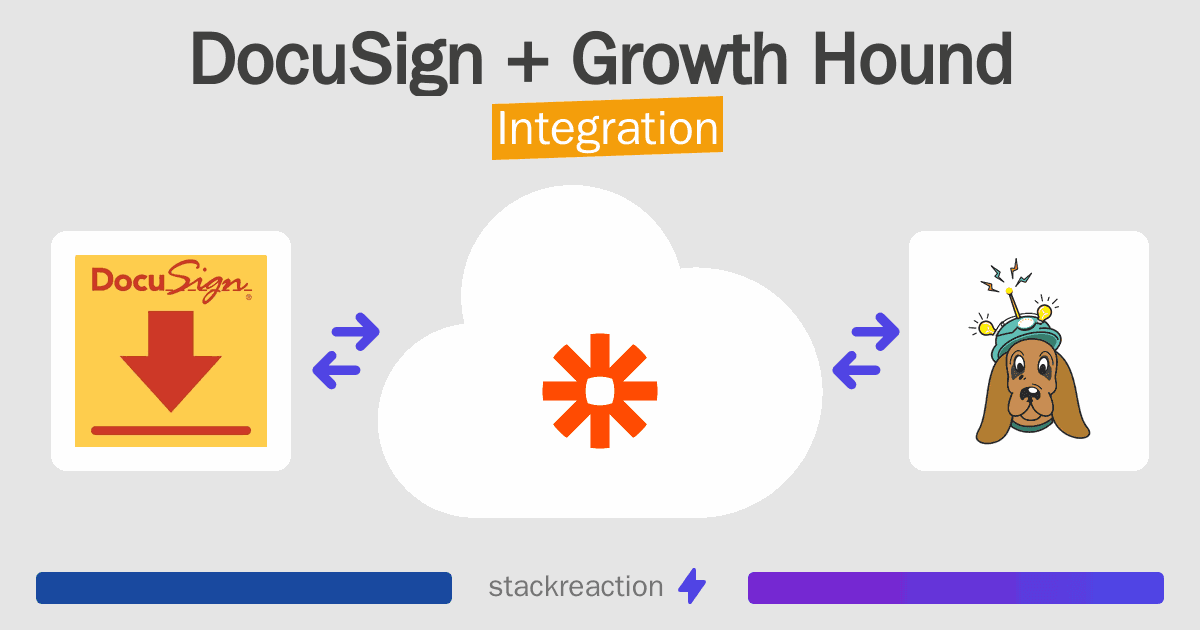 DocuSign + Growth Hound
Integration

DocuSign

stackreaction